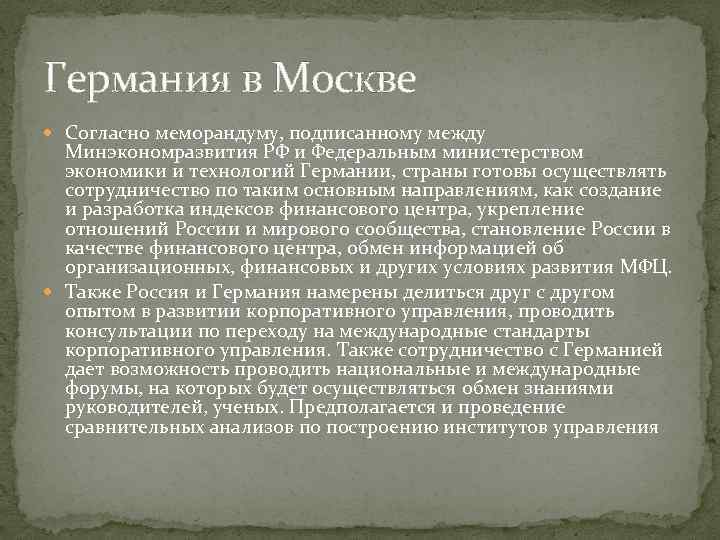 Германия в Москве

Согласно меморандуму, подписанному между Минэкономразвития РФ и Федеральным министерством экономики и технологий Германии, страны готовы осуществлять сотрудничество по таким основным направлениям, как создание и разработка индексов финансового центра, укрепление отношений России и мирового сообщества, становление России в качестве финансового центра, обмен информацией об организационных, финансовых и других условиях развития МФЦ.

Также Россия и Германия намерены делиться друг с другом опытом в развитии корпоративного управления, проводить консультации по переходу на международные стандарты корпоративного управления. Также сотрудничество с Германией дает возможность проводить национальные и международные форумы, на которых будет осуществляться обмен знаниями руководителей, ученых. Предполагается и проведение сравнительных анализов по построению институтов управления